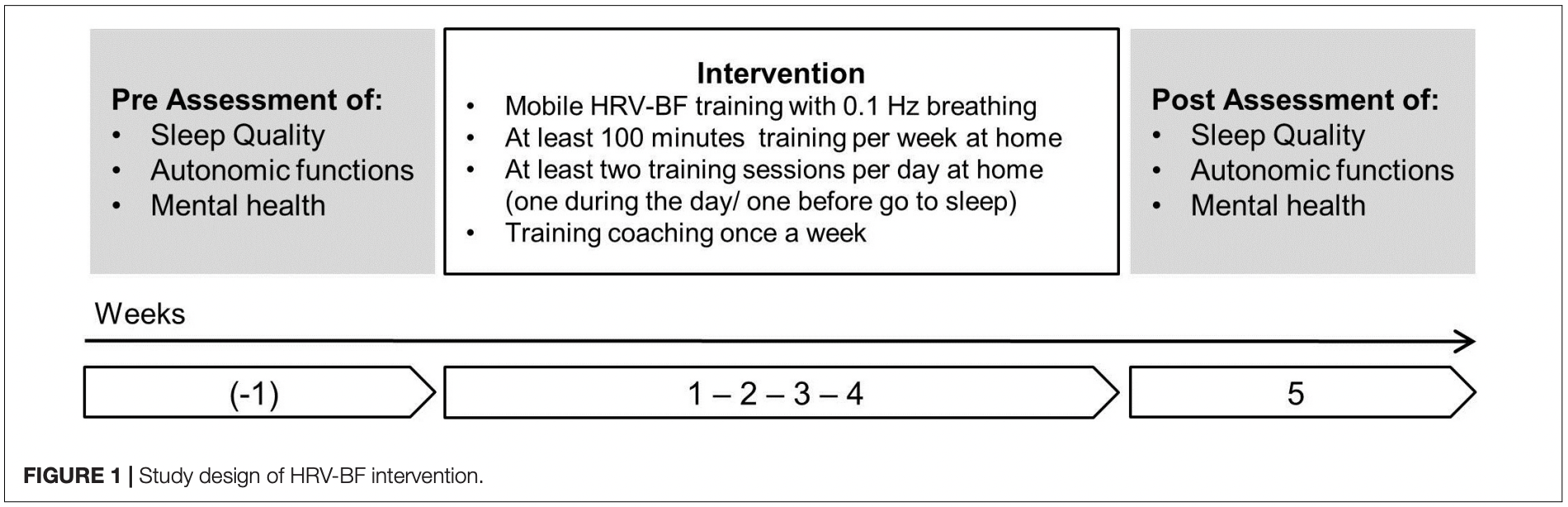 Pre Assessment of:
• Sleep Quality
• Autonomic functions
• Mental health

Intervention
• Mobile HRV-BF training with 0.1 Hz breathing
• At least 100 minutes training per week at home
• At least two training sessions per day at home (one during the day/ one before go to sleep)
• Training coaching once a week

Post Assessment of:
• Sleep Quality
• Autonomic functions
• Mental health

Weeks

(-1)

1 – 2 – 3 – 4

5

FIGURE 1 | Study design of HRV-BF intervention.